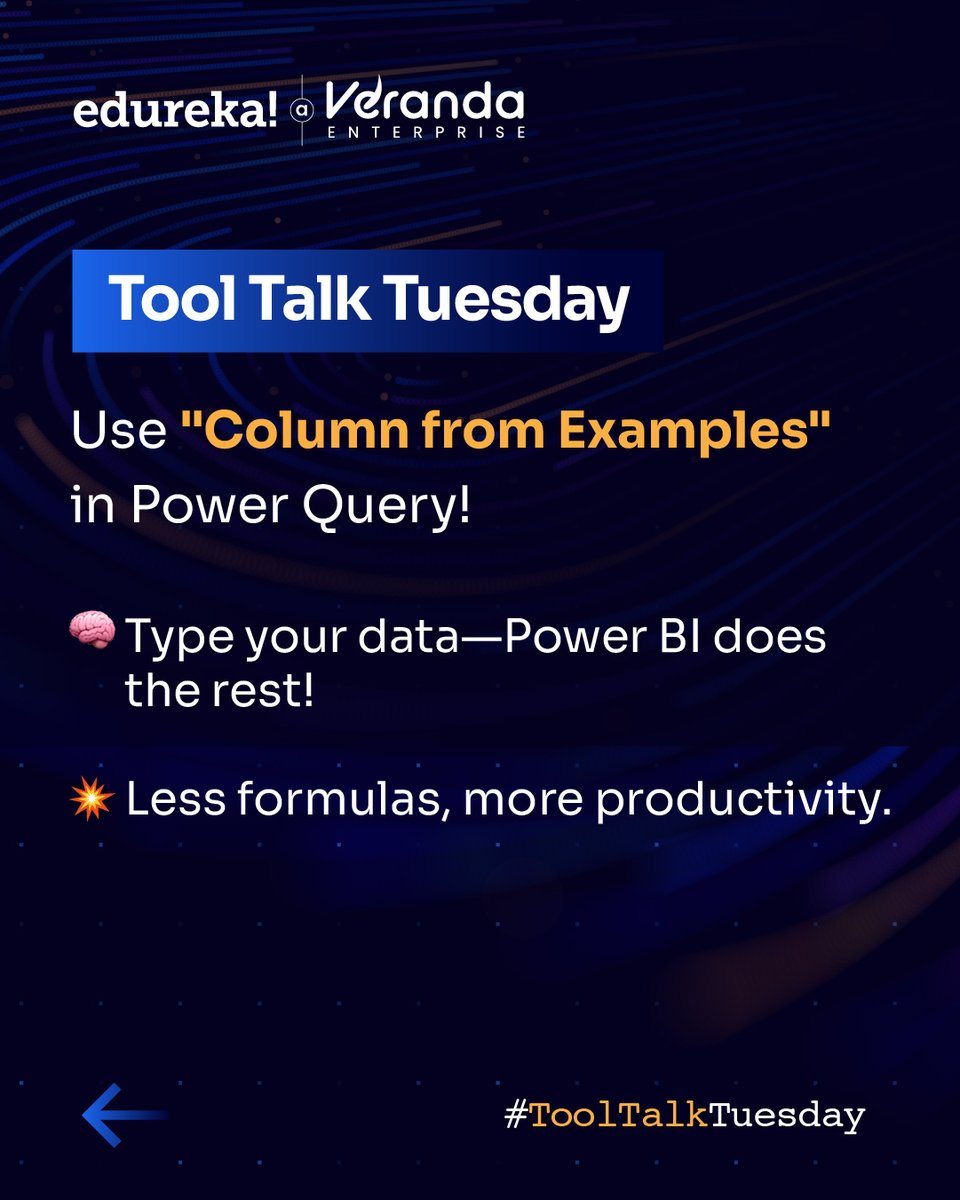 edureka! @ Veranda ENTERPRISE

Tool Talk Tuesday

Use "Column from Examples" in Power Query!

🧠 Type your data—Power BI does the rest!

💥 Less formulas, more productivity.

#ToolTalkTuesday